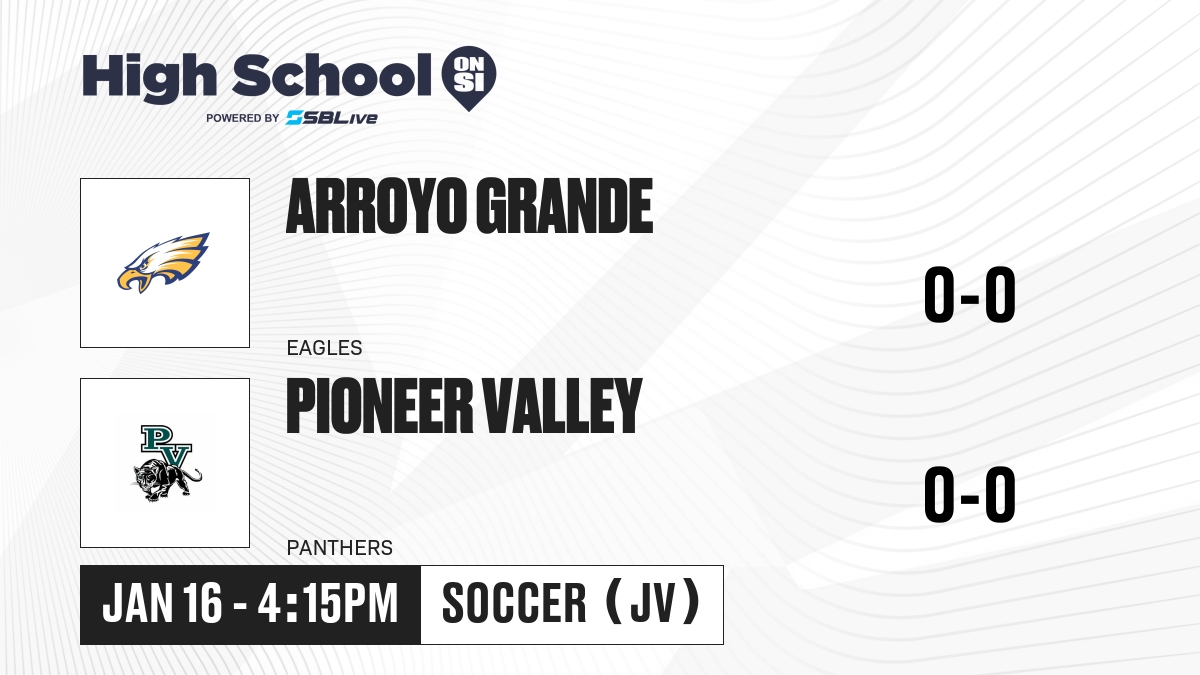 High School ON SI
POWERED BY SBLive

ARROYO GRANDE
EAGLES
0-0

PV
PIONEER VALLEY
PANTHERS
0-0

JAN 16 - 4:15PM
SOCCER (JV)